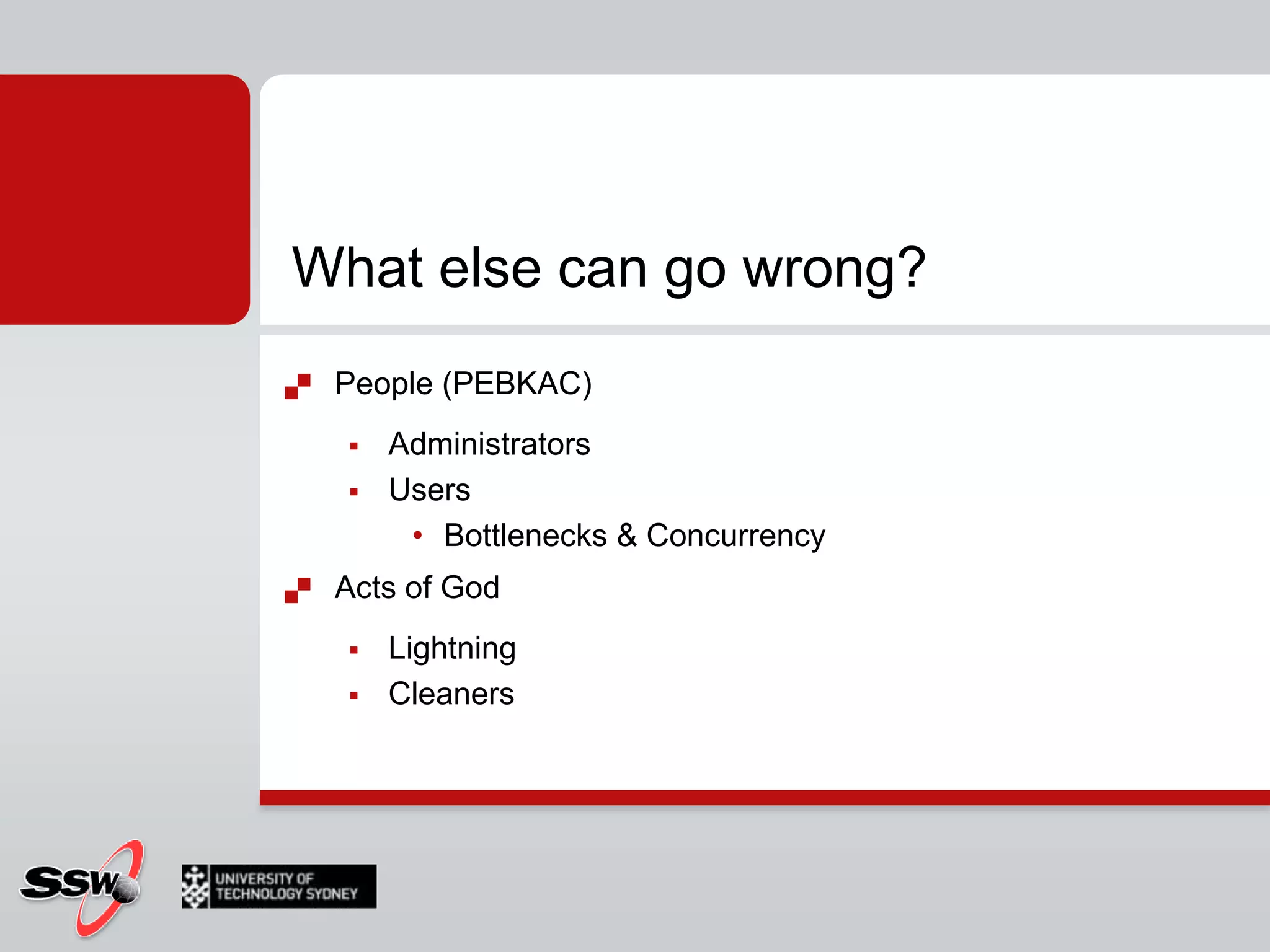 What else can go wrong?

People (PEBKAC)

Administrators

Users

Bottlenecks & Concurrency

Acts of God

Lightning

Cleaners

SSW

UNIVERSITY OF TECHNOLOGY SYDNEY